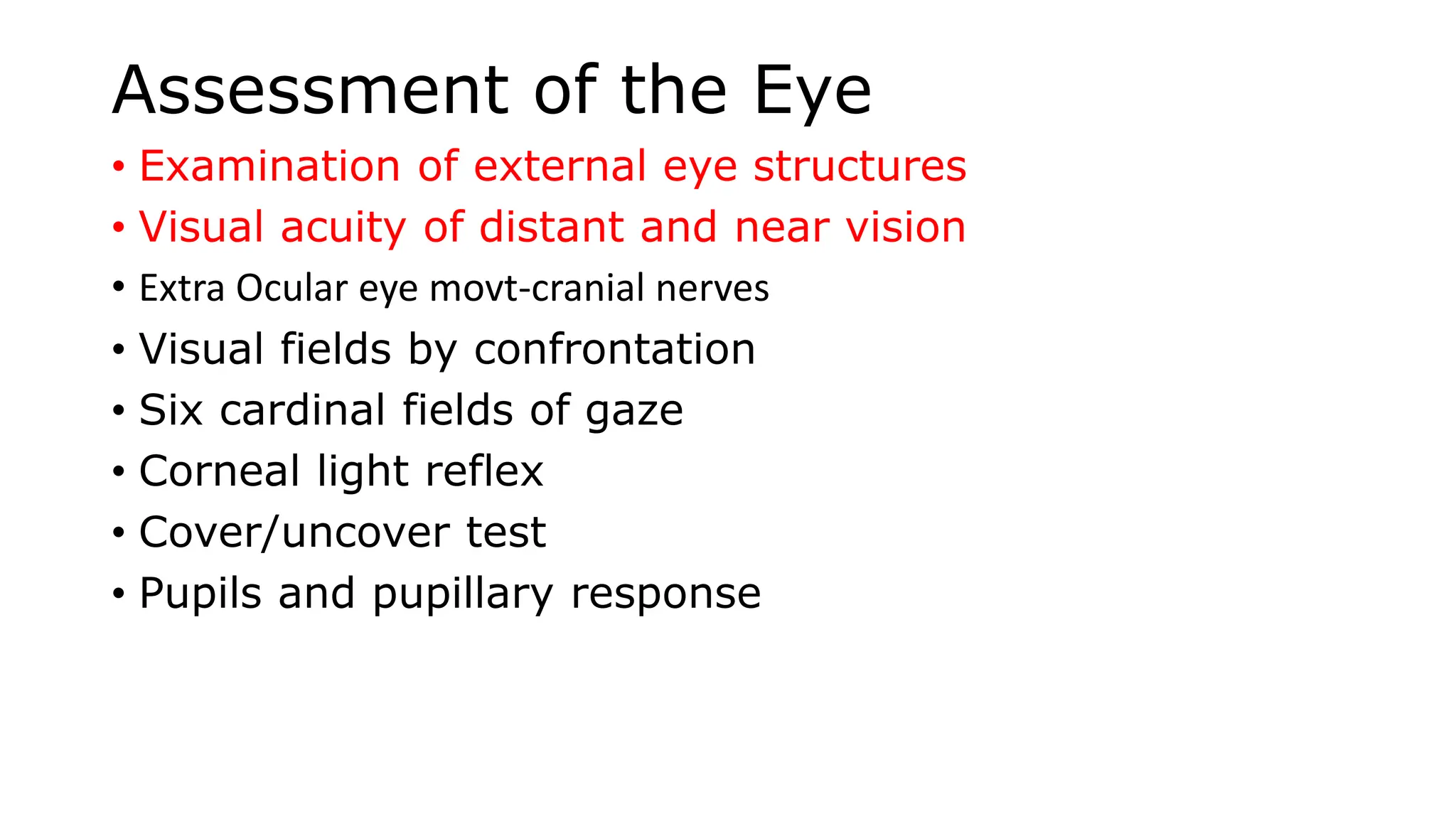 Assessment of the Eye

• Examination of external eye structures
• Visual acuity of distant and near vision
• Extra Ocular eye movt-cranial nerves
• Visual fields by confrontation
• Six cardinal fields of gaze
• Corneal light reflex
• Cover/uncover test
• Pupils and pupillary response